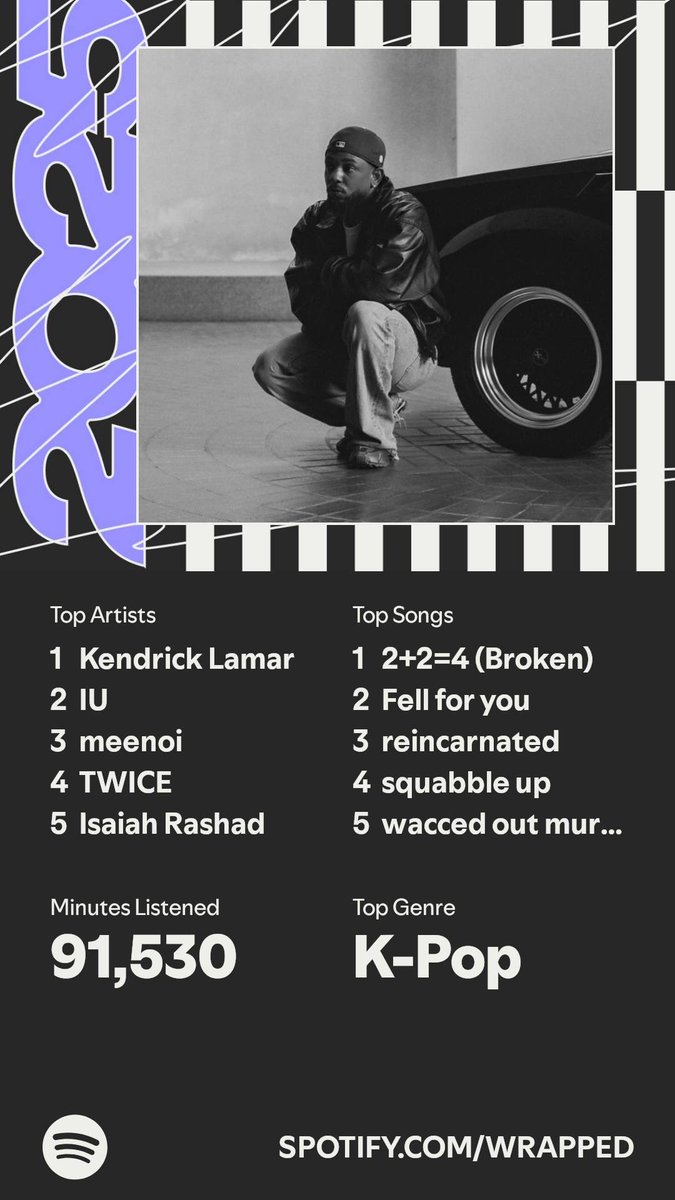 2025

Top Artists
1 Kendrick Lamar
2 IU
3 meenoi
4 TWICE
5 Isaiah Rashad

Top Songs
1 2+2=4 (Broken)
2 Fell for you
3 reincarnated
4 squabble up
5 wacced out mur...

Minutes Listened
91,530

Top Genre
K-Pop

SPOTIFY.COM/WRAPPED